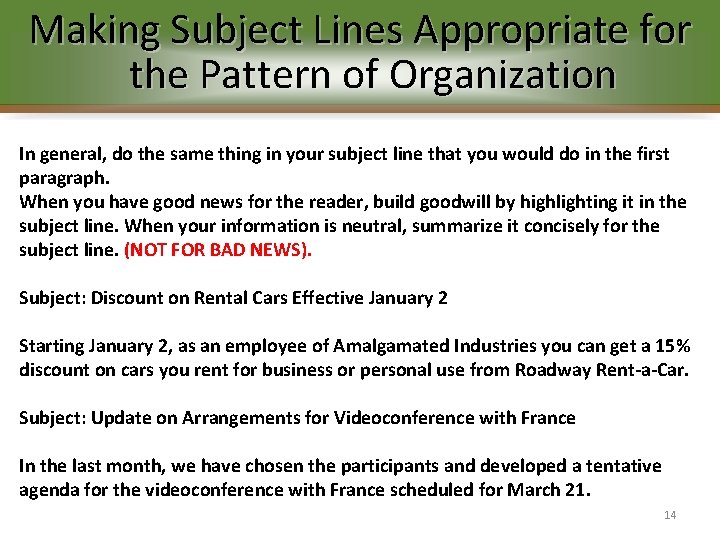 Making Subject Lines Appropriate for the Pattern of Organization

In general, do the same thing in your subject line that you would do in the first paragraph.
When you have good news for the reader, build goodwill by highlighting it in the subject line. When your information is neutral, summarize it concisely for the subject line. (NOT FOR BAD NEWS).

Subject: Discount on Rental Cars Effective January 2

Starting January 2, as an employee of Amalgamated Industries you can get a 15% discount on cars you rent for business or personal use from Roadway Rent-a-Car.

Subject: Update on Arrangements for Videoconference with France

In the last month, we have chosen the participants and developed a tentative agenda for the videoconference with France scheduled for March 21.

14